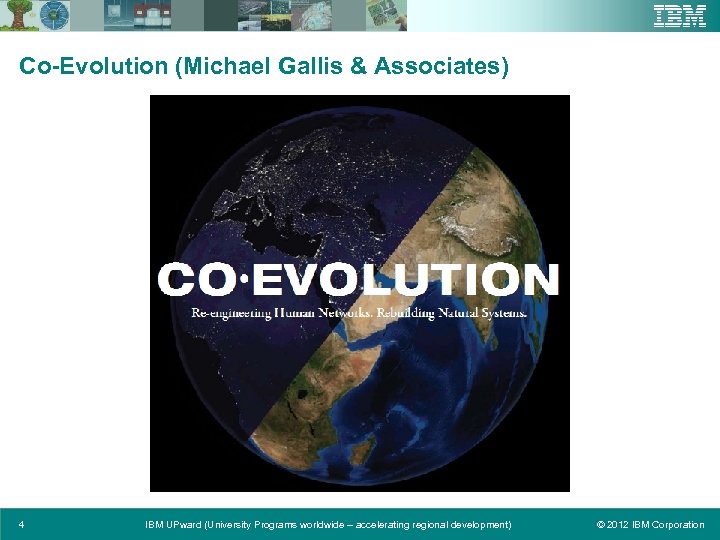 IBM

Co-Evolution (Michael Gallis & Associates)

CO·EVOLUTION

Re-engineering Human Networks. Rebuilding Natural Systems.

4 IBM UPward (University Programs worldwide – accelerating regional development) © 2012 IBM Corporation